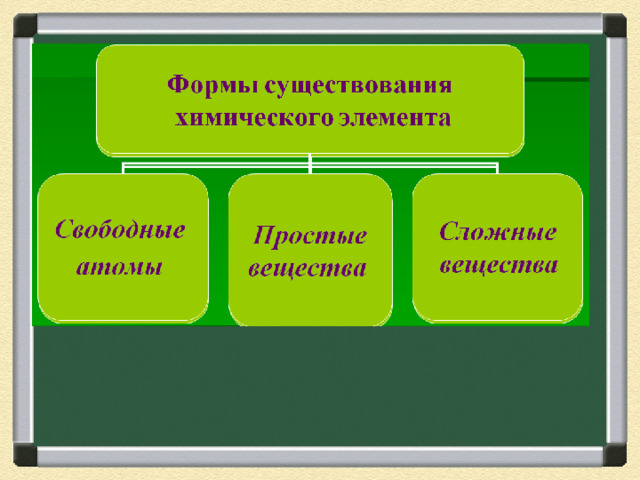 Формы существования химического элемента

Свободные атомы

Простые вещества

Сложные вещества